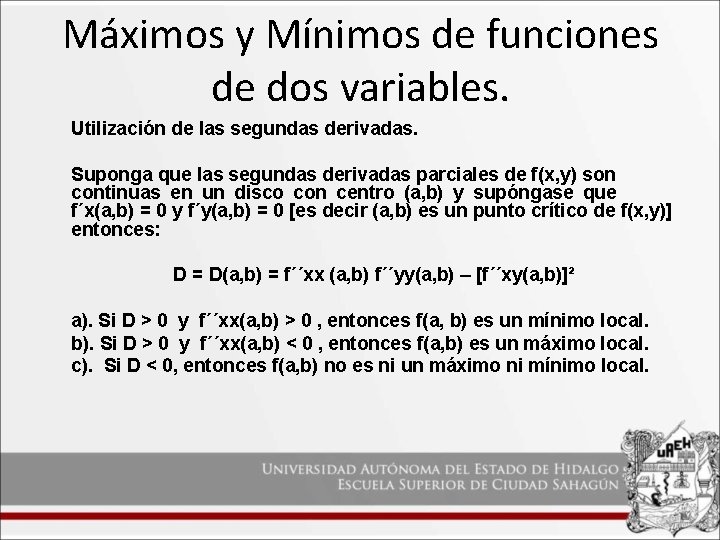 Máximos y Mínimos de funciones de dos variables.

Utilización de las segundas derivadas.

Suponga que las segundas derivadas parciales de f(x,y) son continuas en un disco con centro (a,b) y supóngase que f´x(a,b) = 0 y f´y(a,b) = 0 [es decir (a,b) es un punto crítico de f(x,y)] entonces:

D = D(a,b) = f´´xx (a,b) f´´yy(a,b) – [f´´xy(a,b)]²

a). Si D > 0 y f´´xx(a,b) > 0 , entonces f(a, b) es un mínimo local.
b). Si D > 0 y f´´xx(a,b) < 0 , entonces f(a,b) es un máximo local.
c). Si D < 0, entonces f(a,b) no es ni un máximo ni mínimo local.

UNIVERSIDAD AUTÓNOMA DEL ESTADO DE HIDALGO
ESCUELA SUPERIOR DE CIUDAD SAHAGÚN

UAEH